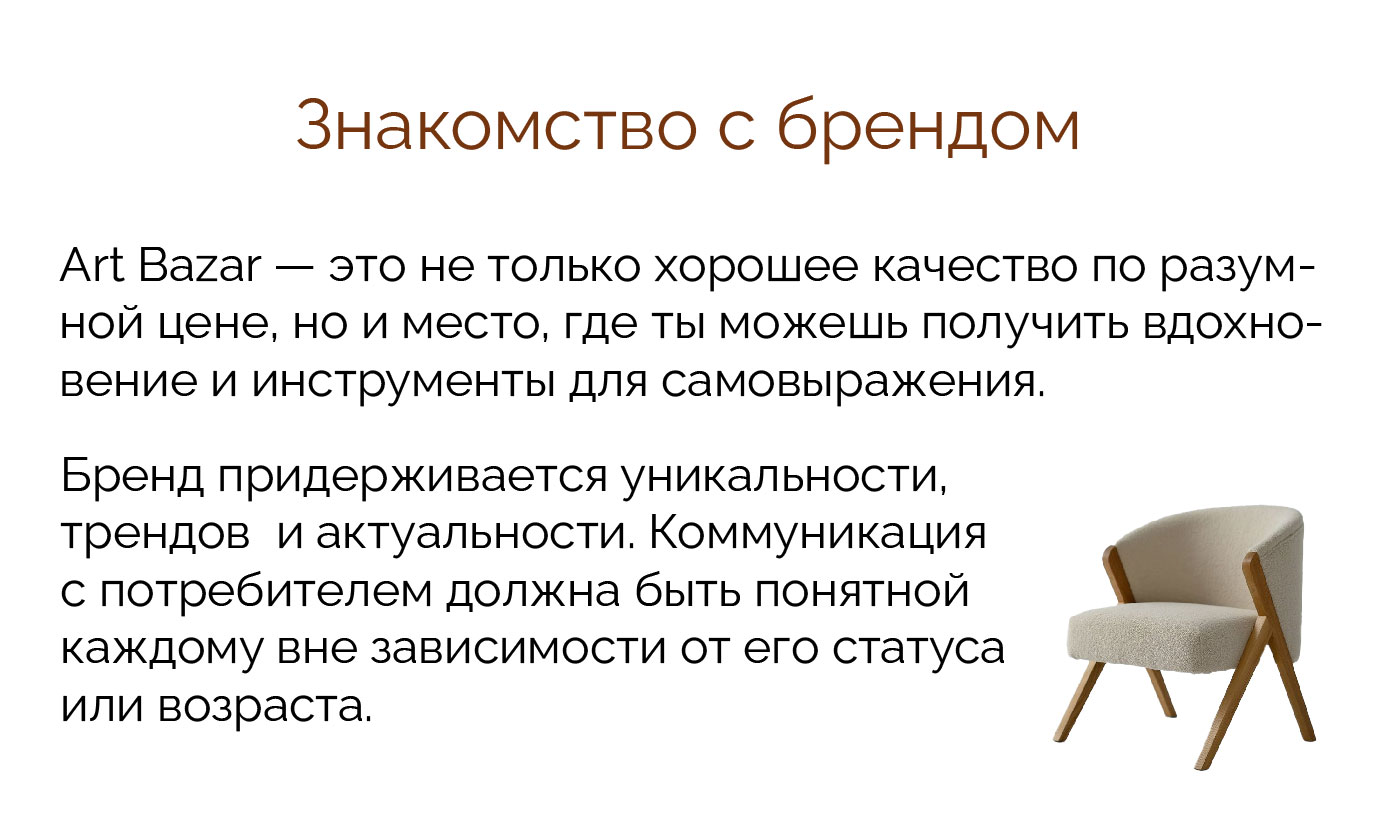 Знакомство с брендом

Art Bazar — это не только хорошее качество по разумной цене, но и место, где ты можешь получить вдохновение и инструменты для самовыражения.

Бренд придерживается уникальности, трендов  и актуальности. Коммуникация с потребителем должна быть понятной каждому вне зависимости от его статуса или возраста.